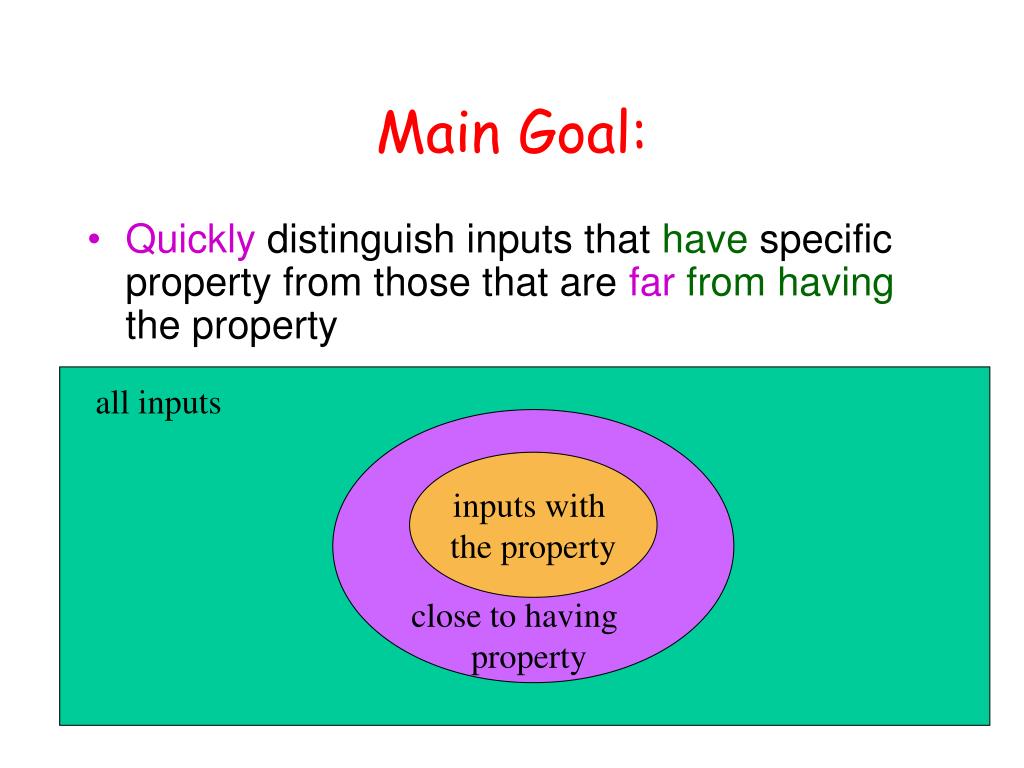 Main Goal:

• Quickly distinguish inputs that have specific property from those that are far from having the property

all inputs

inputs with the property

close to having property